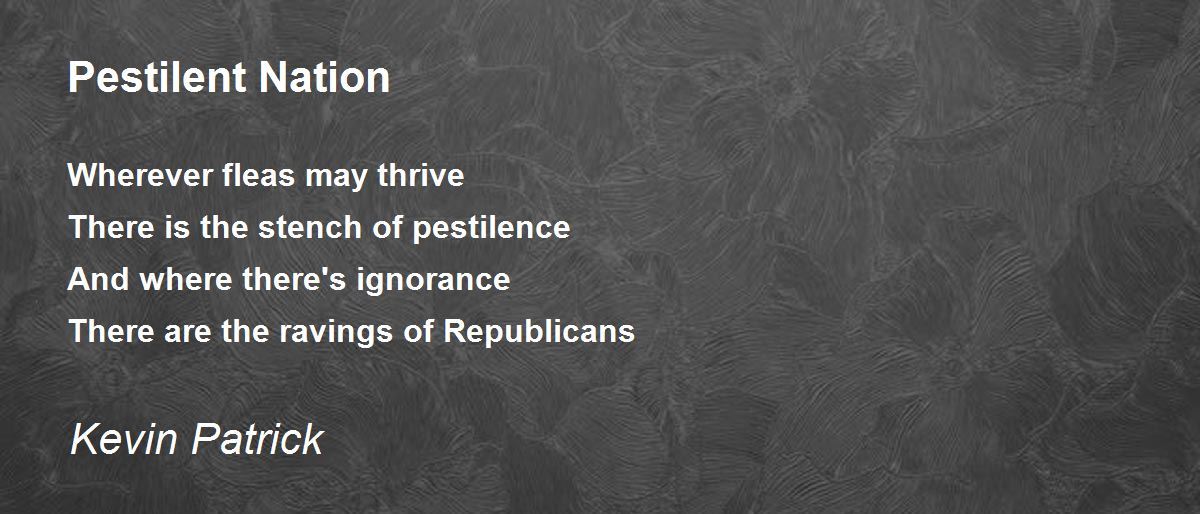 Pestilent Nation

Wherever fleas may thrive
There is the stench of pestilence
And where there's ignorance
There are the ravings of Republicans

Kevin Patrick